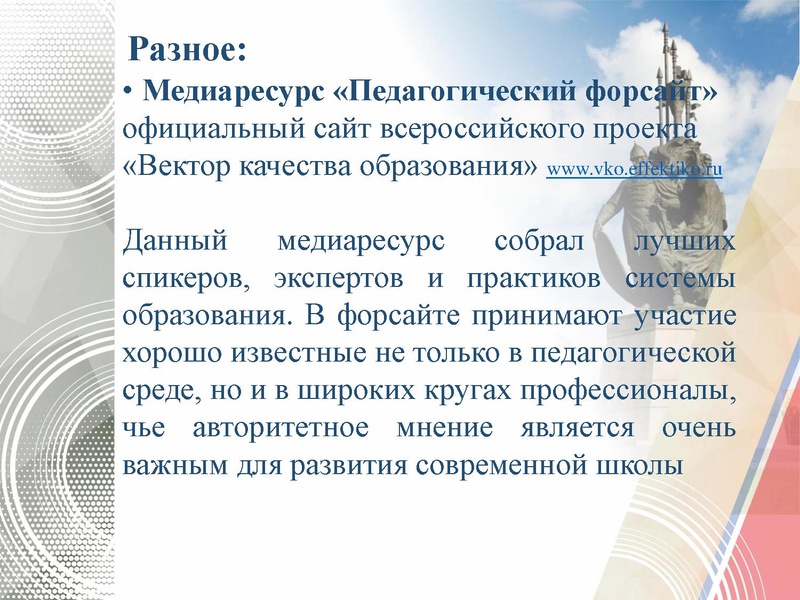 Разное:

• Медиаресурс «Педагогический форсайт» официальный сайт всероссийского проекта «Вектор качества образования» www.vko.effektiko.ru

Данный медиаресурс собрал лучших спикеров, экспертов и практиков системы образования. В форсайте принимают участие хорошо известные не только в педагогической среде, но и в широких кругах профессионалы, чье авторитетное мнение является очень важным для развития современной школы